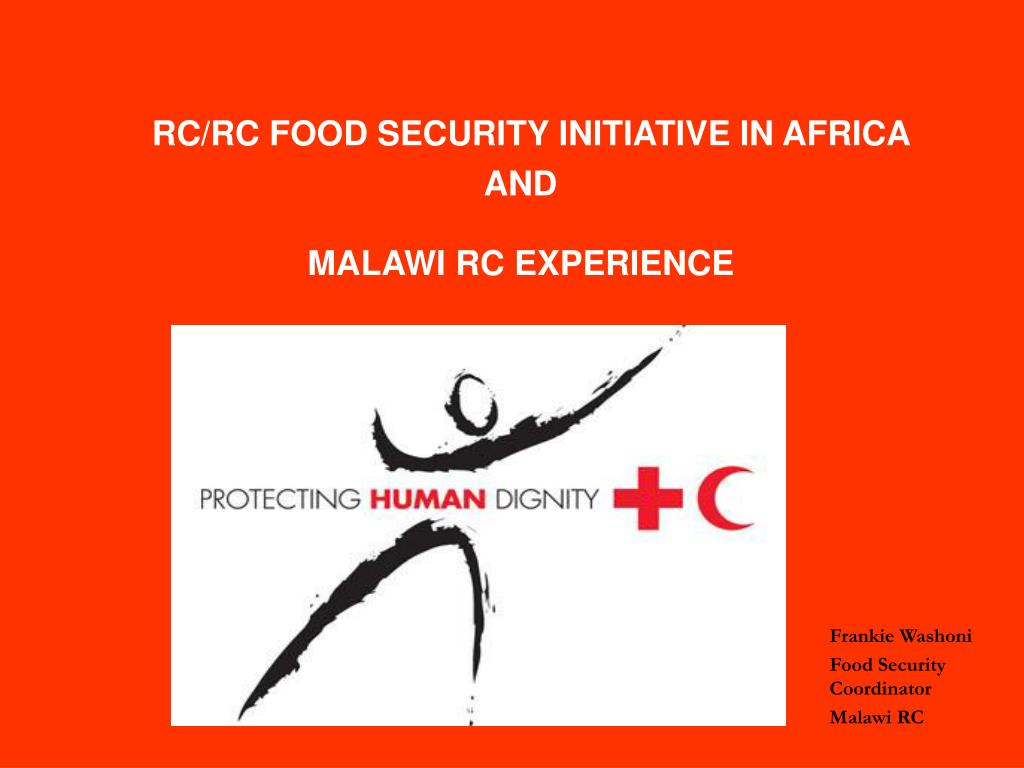 RC/RC FOOD SECURITY INITIATIVE IN AFRICA
AND

MALAWI RC EXPERIENCE

PROTECTING HUMAN DIGNITY

Frankie Washoni

Food Security Coordinator

Malawi RC